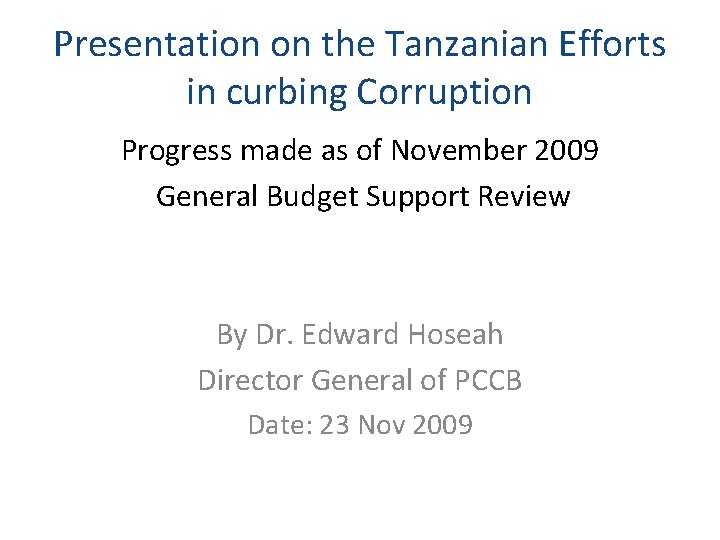 Presentation on the Tanzanian Efforts in curbing Corruption

Progress made as of November 2009
General Budget Support Review

By Dr. Edward Hoseah
Director General of PCCB
Date: 23 Nov 2009